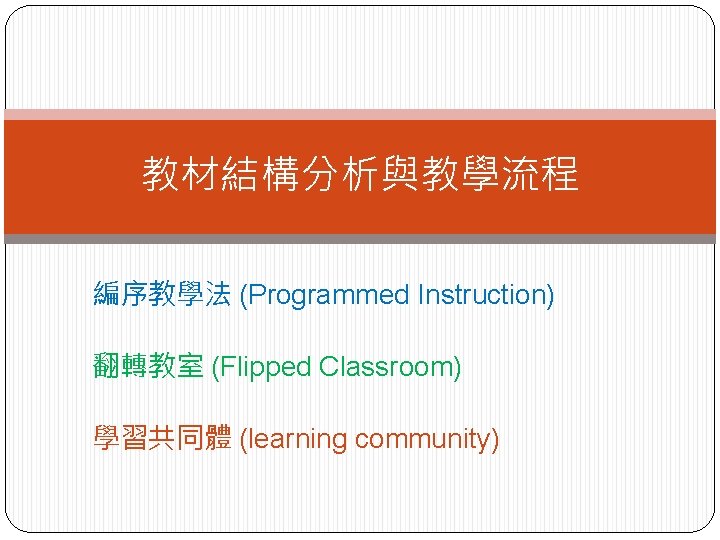 教材結構分析與教學流程

編序教學法 (Programmed Instruction)

翻轉教室 (Flipped Classroom)

學習共同體 (learning community)